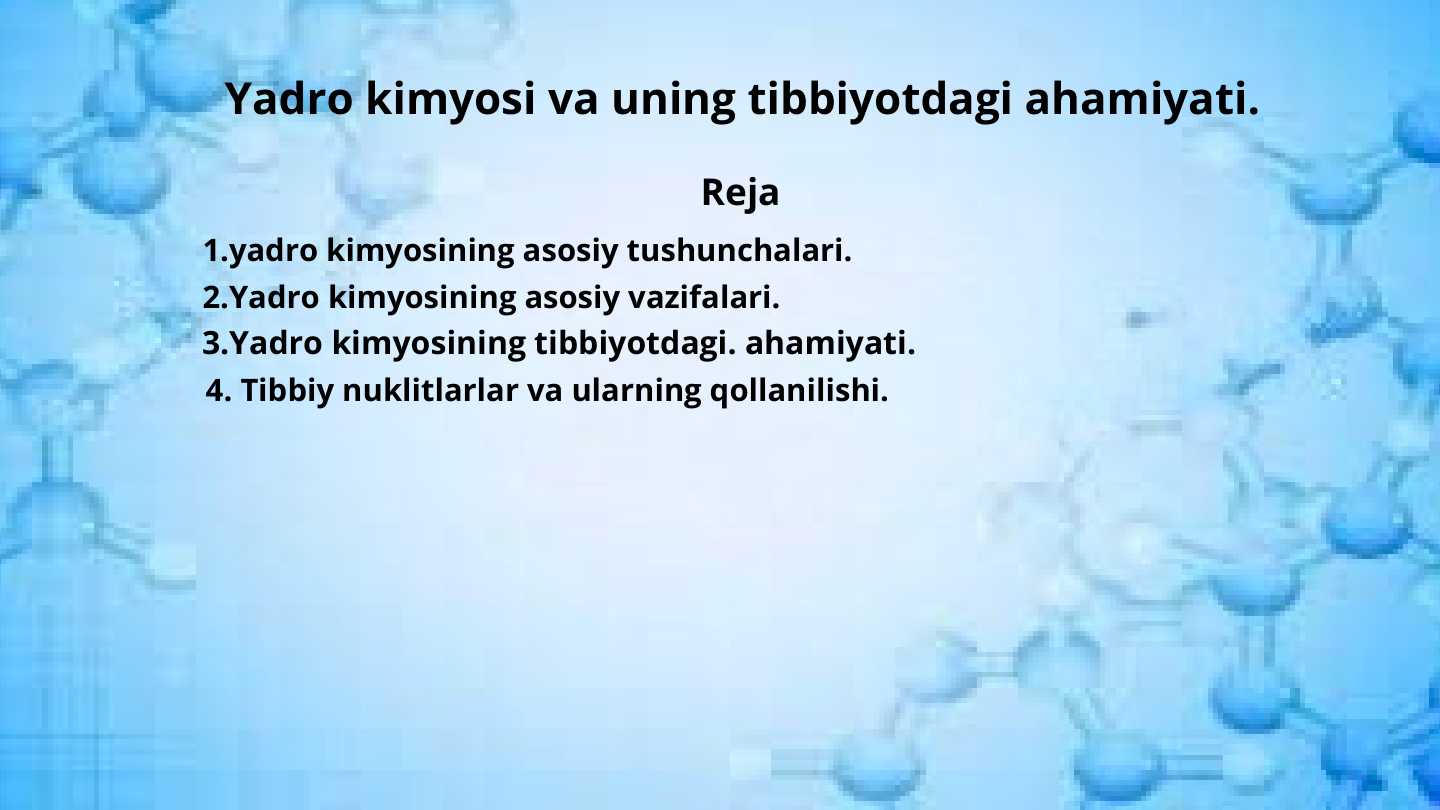 Yadro kimyosi va uning tibbiyotdagi ahamiyati.

Reja

1.yadro kimyosining asosiy tushunchalari.
2.Yadro kimyosining asosiy vazifalari.
3.Yadro kimyosining tibbiyotdagi. ahamiyati.
4. Tibbiy nuklitlarlar va ularning qollanilishi.